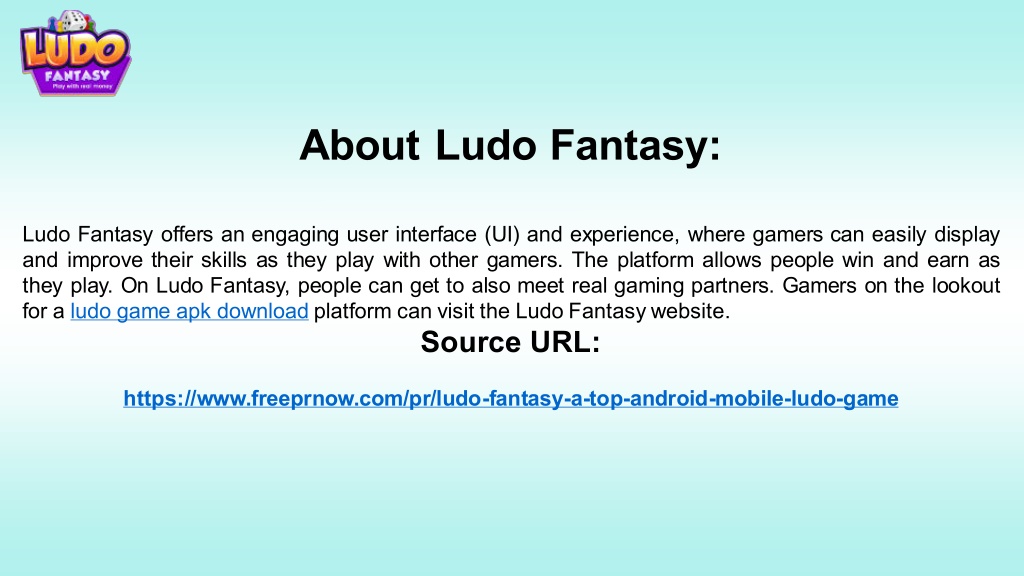 LUDO
FANTASY
Play with real money

About Ludo Fantasy:

Ludo Fantasy offers an engaging user interface (UI) and experience, where gamers can easily display and improve their skills as they play with other gamers. The platform allows people win and earn as they play. On Ludo Fantasy, people can get to also meet real gaming partners. Gamers on the lookout for a ludo game apk download platform can visit the Ludo Fantasy website.

Source URL:

https://www.freeprnow.com/pr/ludo-fantasy-a-top-android-mobile-ludo-game